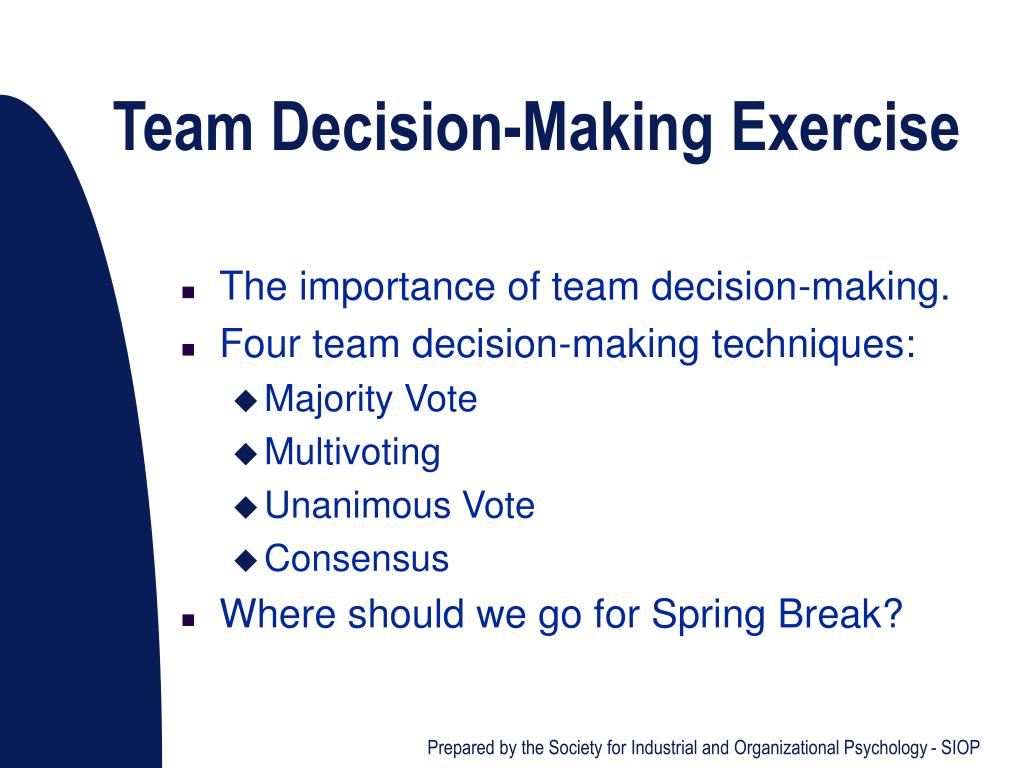 Team Decision-Making Exercise

- The importance of team decision-making.
- Four team decision-making techniques:
  - Majority Vote
  - Multivoting
  - Unanimous Vote
  - Consensus
- Where should we go for Spring Break?

Prepared by the Society for Industrial and Organizational Psychology - SIOP